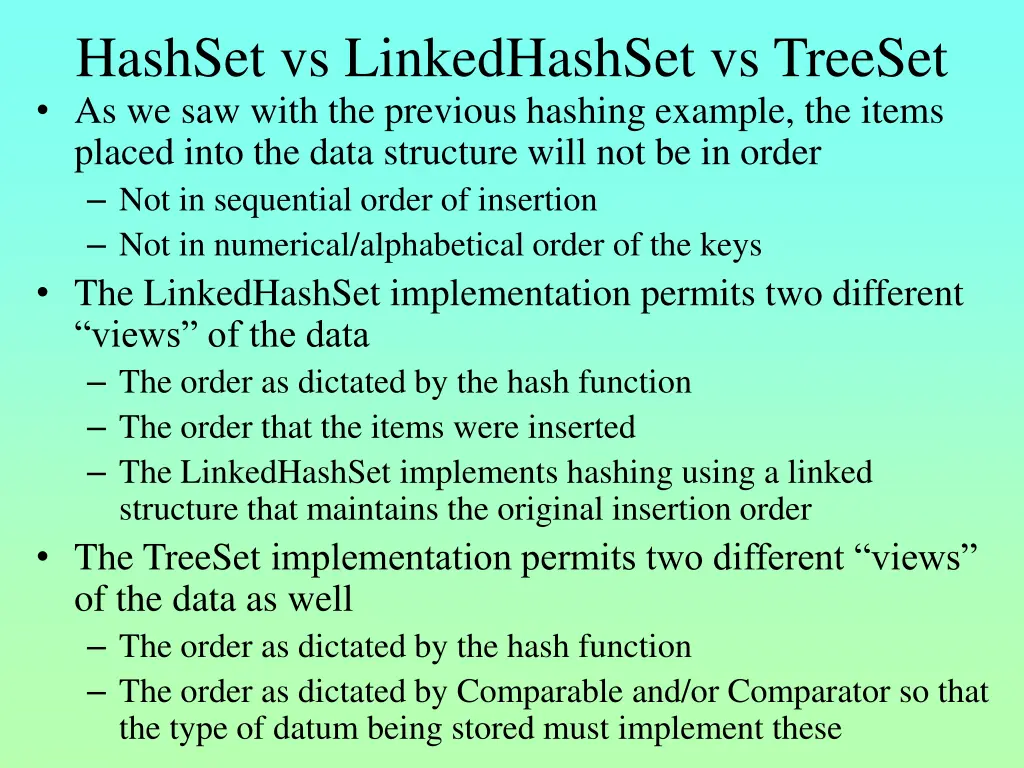 HashSet vs LinkedHashSet vs TreeSet

• As we saw with the previous hashing example, the items placed into the data structure will not be in order
– Not in sequential order of insertion
– Not in numerical/alphabetical order of the keys

• The LinkedHashSet implementation permits two different “views” of the data
– The order as dictated by the hash function
– The order that the items were inserted
– The LinkedHashSet implements hashing using a linked structure that maintains the original insertion order

• The TreeSet implementation permits two different “views” of the data as well
– The order as dictated by the hash function
– The order as dictated by Comparable and/or Comparator so that the type of datum being stored must implement these